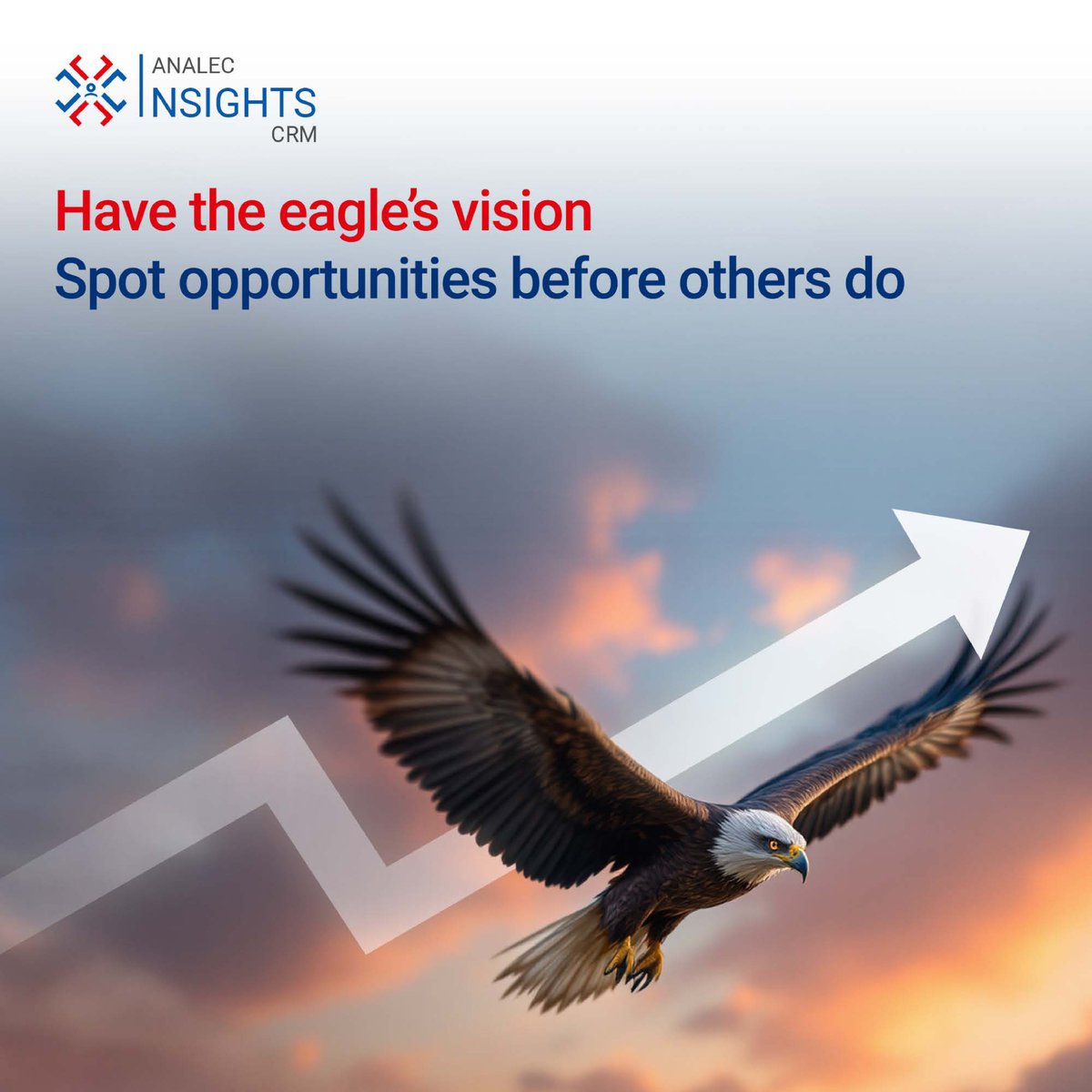 ANALEC
INSIGHTS
CRM

Have the eagle's vision
Spot opportunities before others do